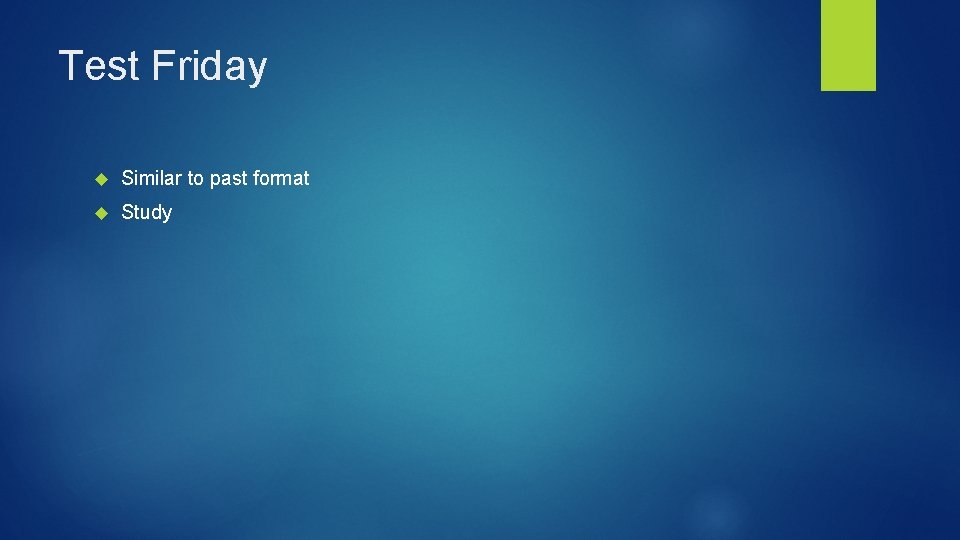 Test Friday

Similar to past format

Study